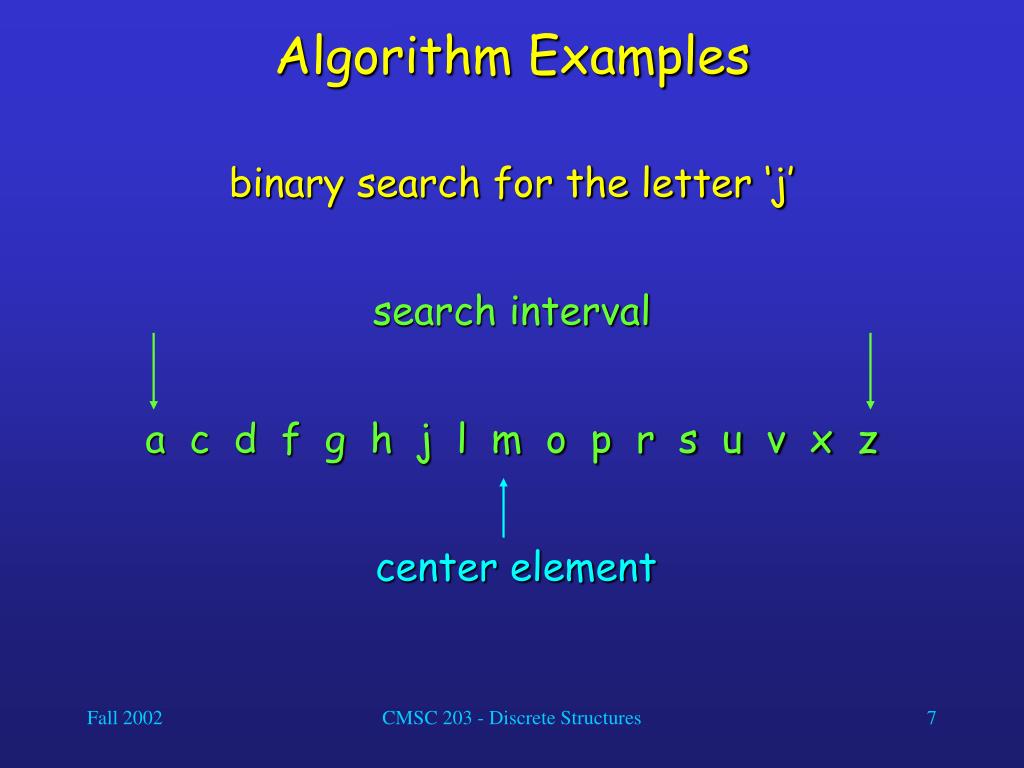 Algorithm Examples

binary search for the letter ‘j’

search interval

a c d f g h j l m o p r s u v x z

center element

Fall 2002

CMSC 203 - Discrete Structures

7